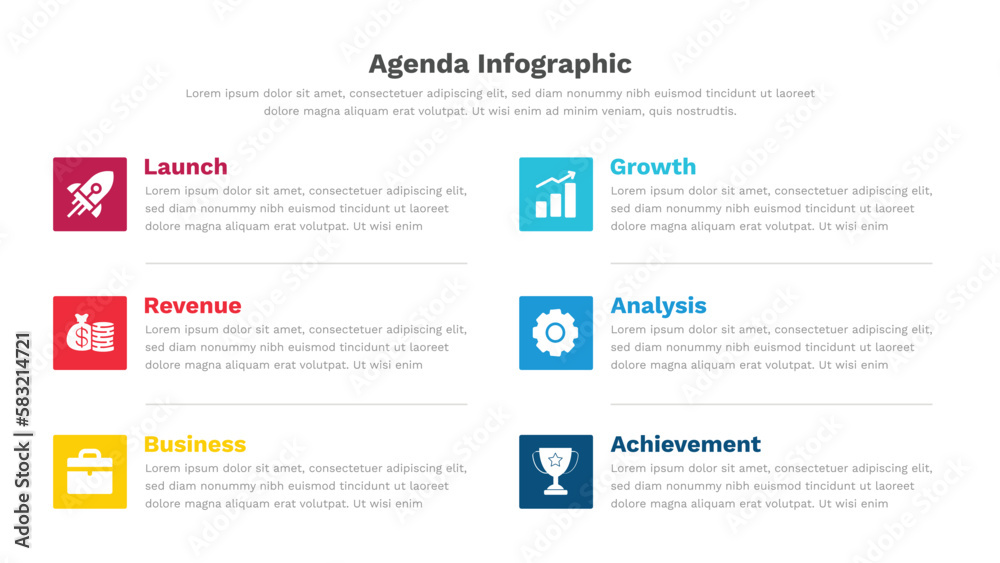 Agenda Infographic

Lorem ipsum dolor sit amet, consectetuer adipiscing elit, sed diam nonummy nibh euismod tincidunt ut laoreet dolore magna aliquam erat volutpat. Ut wisi enim ad minim veniam, quis nostrudtis.

Launch
Lorem ipsum dolor sit amet, consectetuer adipiscing elit, sed diam nonummy nibh euismod tincidunt ut laoreet dolore magna aliquam erat volutpat. Ut wisi enim

Revenue
Lorem ipsum dolor sit amet, consectetuer adipiscing elit, sed diam nonummy nibh euismod tincidunt ut laoreet dolore magna aliquam erat volutpat. Ut wisi enim

Business
Lorem ipsum dolor sit amet, consectetuer adipiscing elit, sed diam nonummy nibh euismod tincidunt ut laoreet dolore magna aliquam erat volutpat. Ut wisi enim

Growth
Lorem ipsum dolor sit amet, consectetuer adipiscing elit, sed diam nonummy nibh euismod tincidunt ut laoreet dolore magna aliquam erat volutpat. Ut wisi enim

Analysis
Lorem ipsum dolor sit amet, consectetuer adipiscing elit, sed diam nonummy nibh euismod tincidunt ut laoreet dolore magna aliquam erat volutpat. Ut wisi enim

Achievement
Lorem ipsum dolor sit amet, consectetuer adipiscing elit, sed diam nonummy nibh euismod tincidunt ut laoreet dolore magna aliquam erat volutpat. Ut wisi enim

Adobe Stock | #583214721